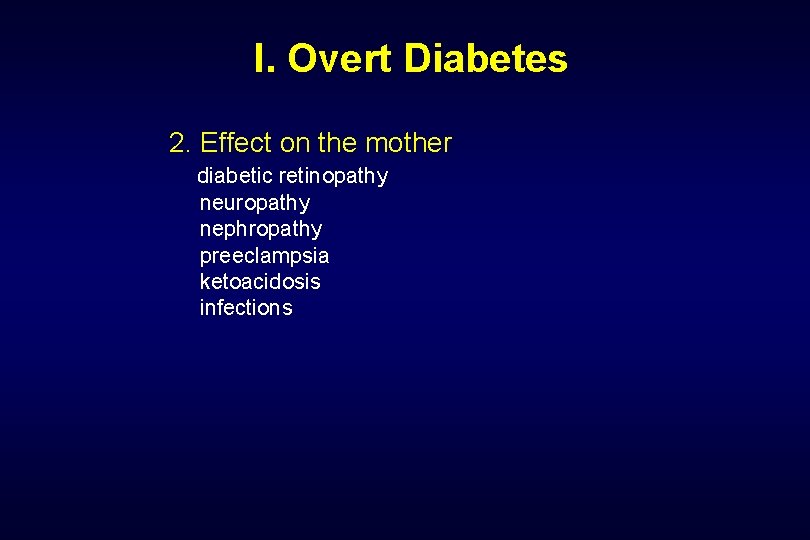 I. Overt Diabetes

2. Effect on the mother

diabetic retinopathy
neuropathy
nephropathy
preeclampsia
ketoacidosis
infections